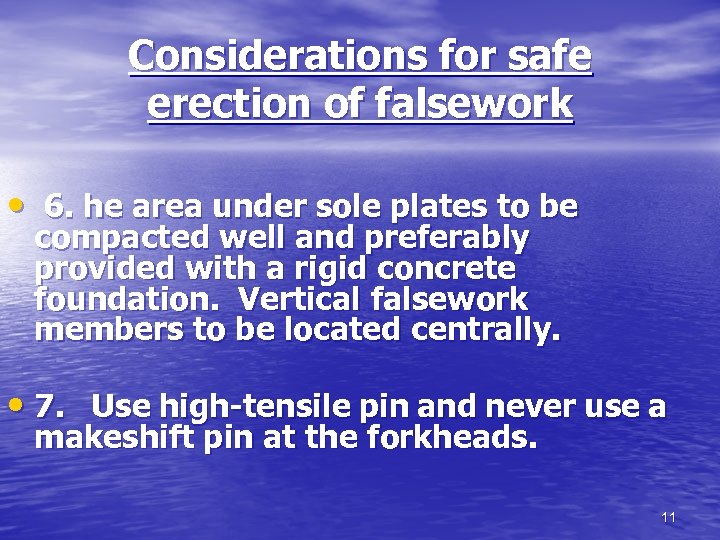 Considerations for safe erection of falsework

• 6. he area under sole plates to be compacted well and preferably provided with a rigid concrete foundation. Vertical falsework members to be located centrally.

• 7. Use high-tensile pin and never use a makeshift pin at the forkheads.

11